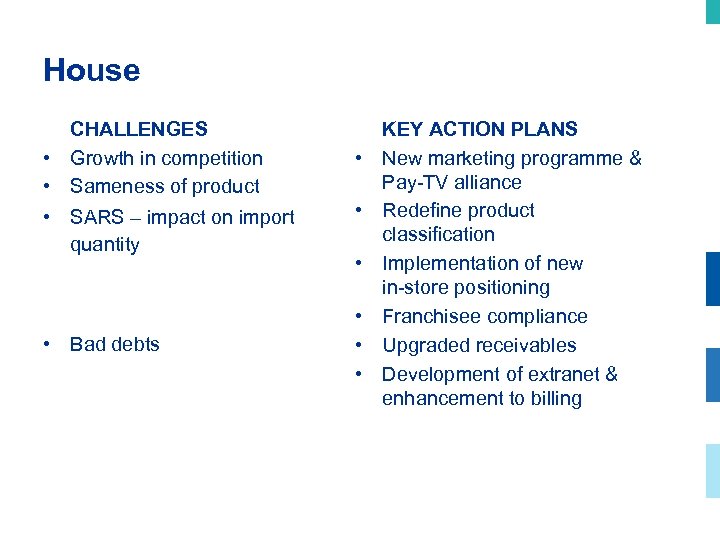 House

CHALLENGES

• Growth in competition
• Sameness of product
• SARS – impact on import quantity
• Bad debts

KEY ACTION PLANS

• New marketing programme & Pay-TV alliance
• Redefine product classification
• Implementation of new in-store positioning
• Franchisee compliance
• Upgraded receivables
• Development of extranet & enhancement to billing